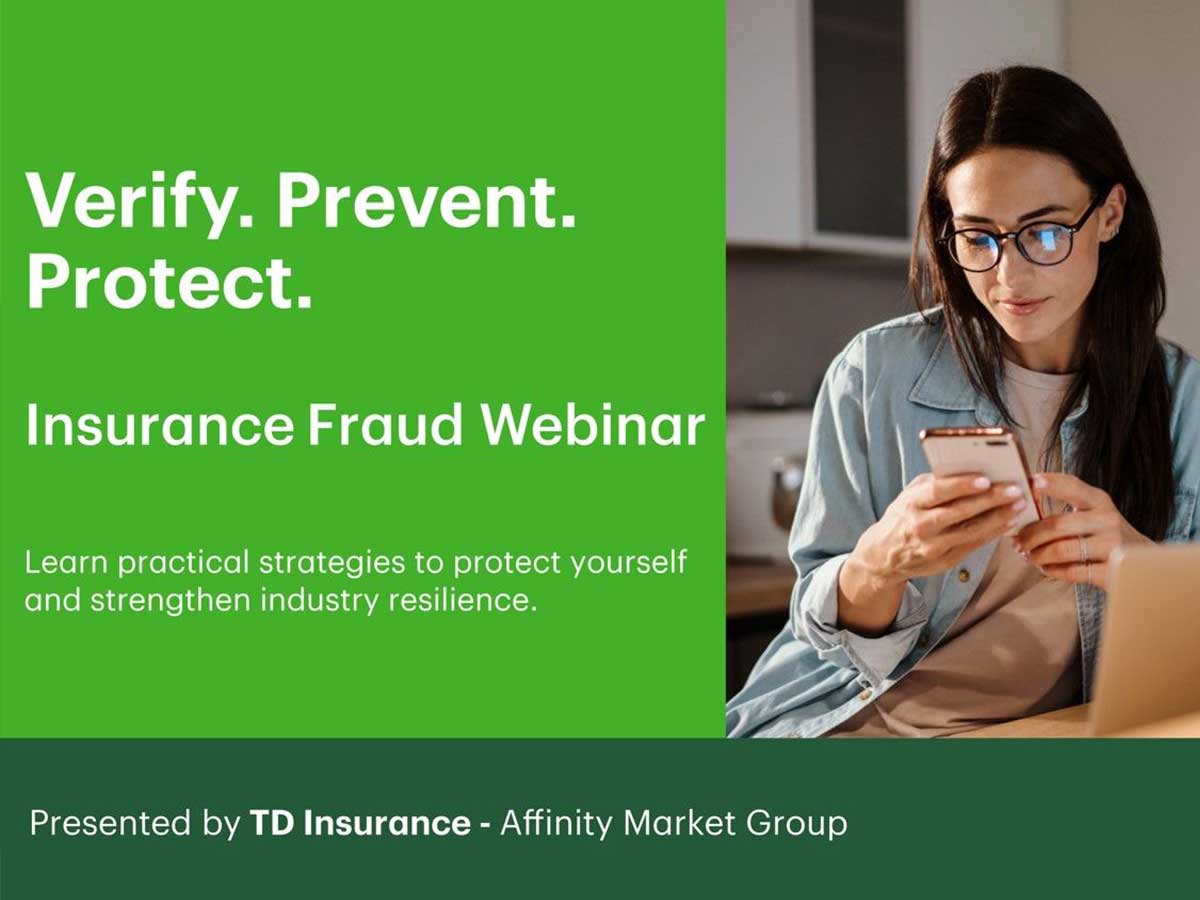 Verify. Prevent. Protect.

Insurance Fraud Webinar

Learn practical strategies to protect yourself and strengthen industry resilience.

Presented by TD Insurance - Affinity Market Group